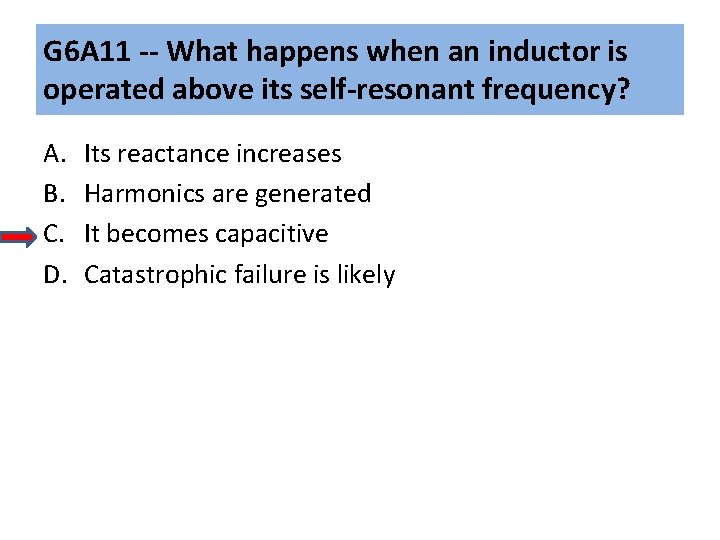 G6A11 -- What happens when an inductor is operated above its self-resonant frequency?

A. Its reactance increases
B. Harmonics are generated
C. It becomes capacitive
D. Catastrophic failure is likely